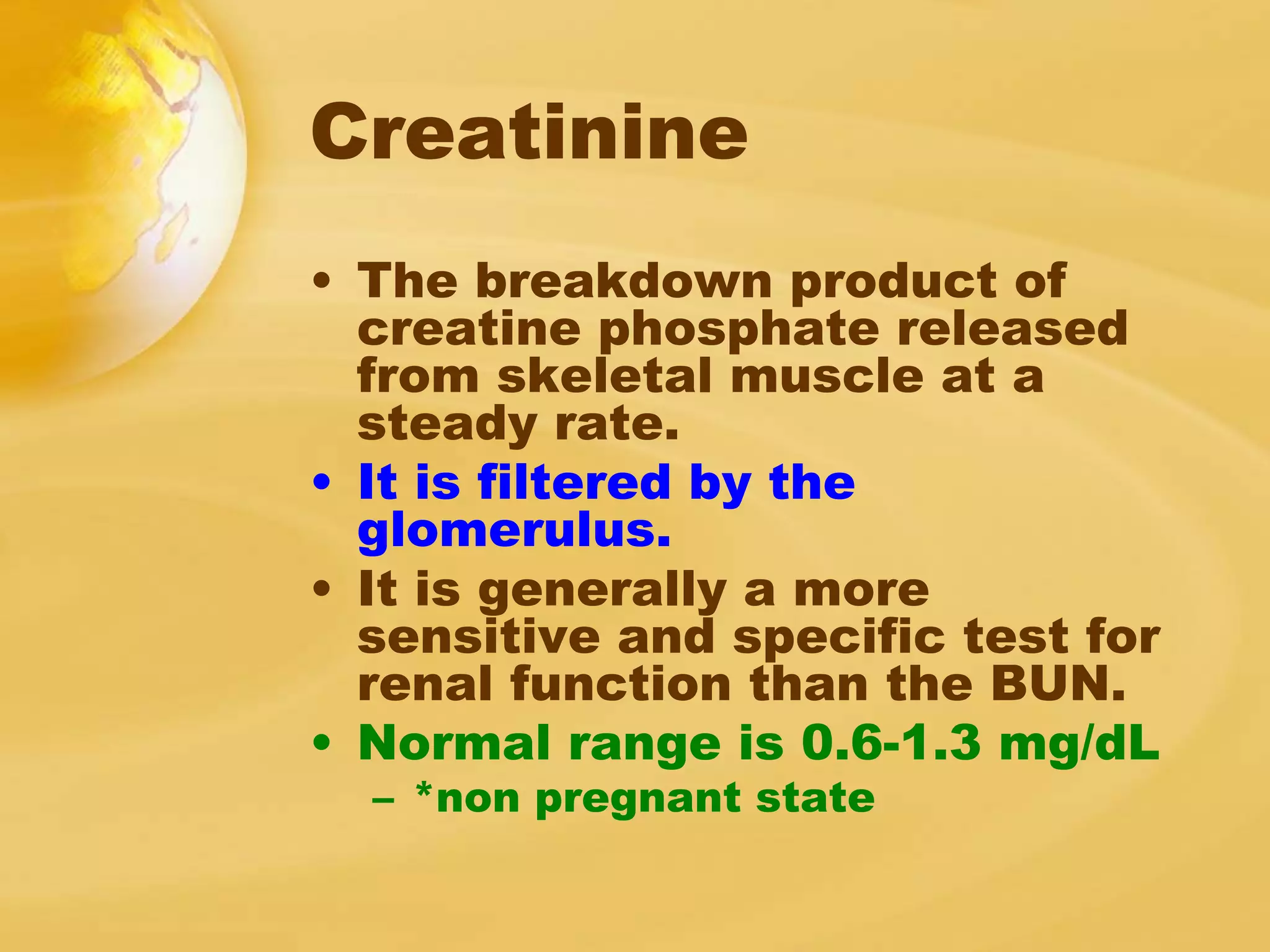 Creatinine

• The breakdown product of creatine phosphate released from skeletal muscle at a steady rate.
• It is filtered by the glomerulus.
• It is generally a more sensitive and specific test for renal function than the BUN.
• Normal range is 0.6-1.3 mg/dL
– *non pregnant state